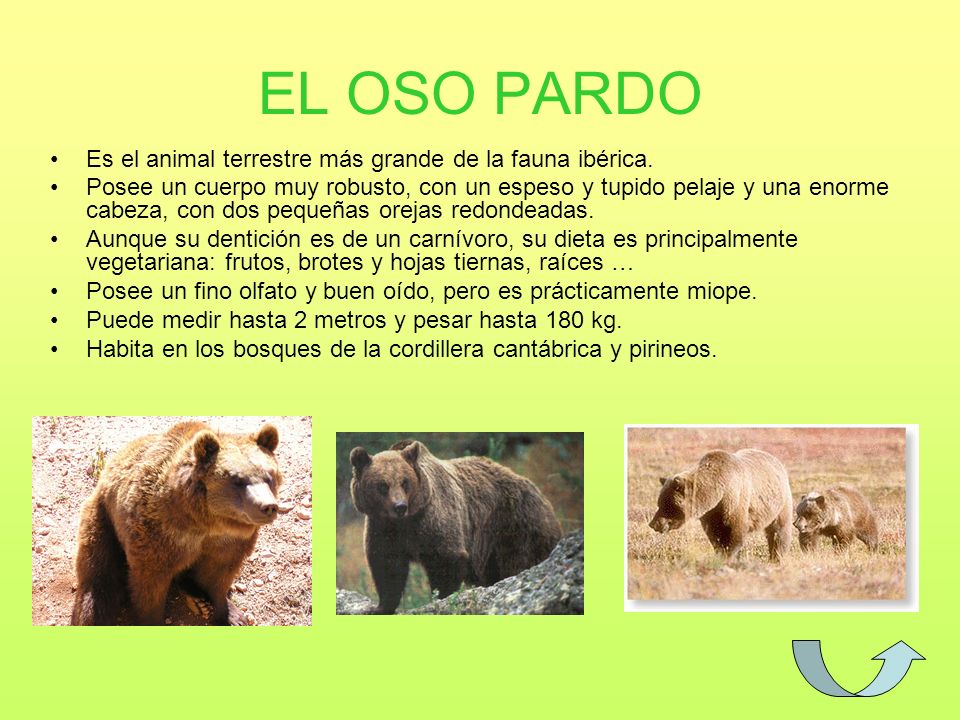 EL OSO PARDO

• Es el animal terrestre más grande de la fauna ibérica.
• Posee un cuerpo muy robusto, con un espeso y tupido pelaje y una enorme cabeza, con dos pequeñas orejas redondeadas.
• Aunque su dentición es de un carnívoro, su dieta es principalmente vegetariana: frutos, brotes y hojas tiernas, raíces …
• Posee un fino olfato y buen oído, pero es prácticamente miope.
• Puede medir hasta 2 metros y pesar hasta 180 kg.
• Habita en los bosques de la cordillera cantábrica y pirineos.